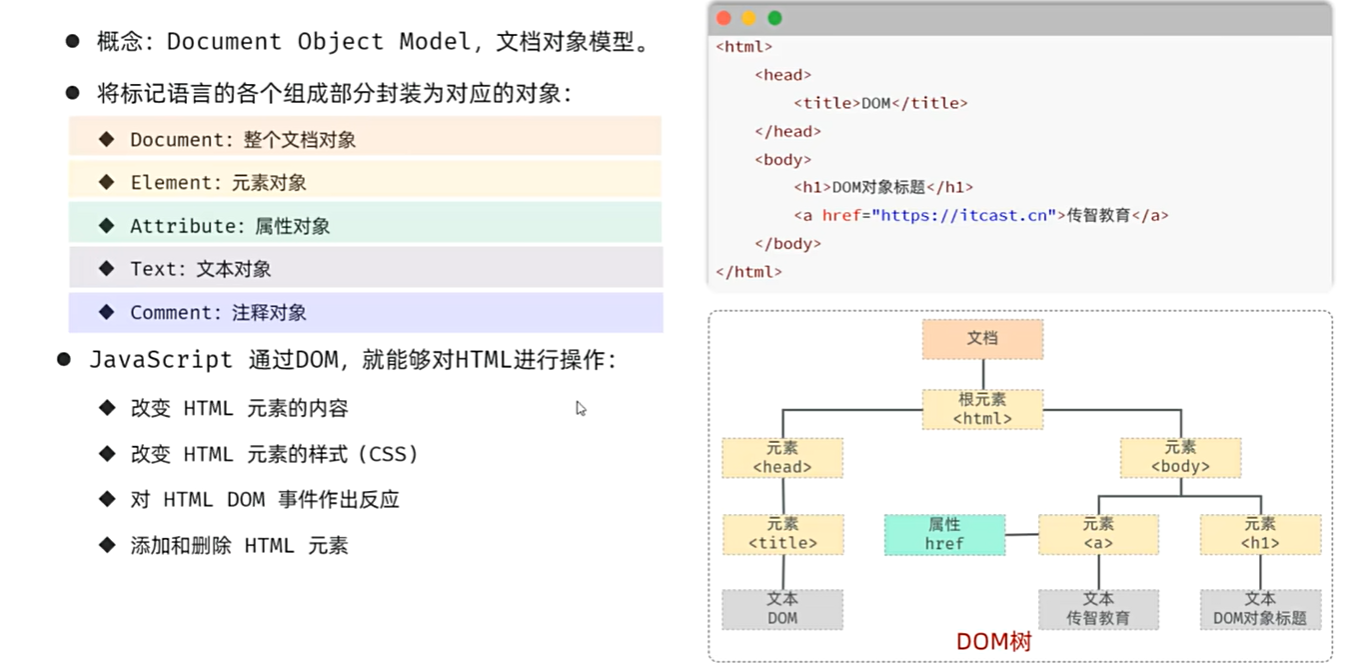 ● 概念：Document Object Model，文档对象模型。

● 将标记语言的各个组成部分封装为对应的对象：

◆ Document：整个文档对象

◆ Element：元素对象

◆ Attribute：属性对象

◆ Text：文本对象

◆ Comment：注释对象

● JavaScript 通过DOM，就能够对HTML进行操作：

◆ 改变 HTML 元素的内容

◆ 改变 HTML 元素的样式（CSS）

◆ 对 HTML DOM 事件作出反应

◆ 添加和删除 HTML 元素

<html>
<head>
<title>DOM</title>
</head>
<body>
<h1>DOM对象标题</h1>
<a href="https://itcast.cn">传智教育</a>
</body>
</html>

文档

根元素 <html>

元素 <head>

元素 <body>

元素 <title>

属性 href

元素 <a>

元素 <h1>

文本 DOM

文本 传智教育

文本 DOM对象标题

DOM树